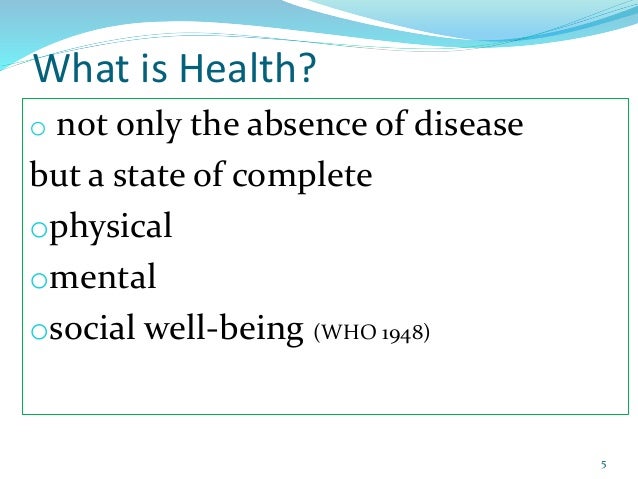 What is Health?

o not only the absence of disease but a state of complete

o physical

o mental

o social well-being (WHO 1948)

5